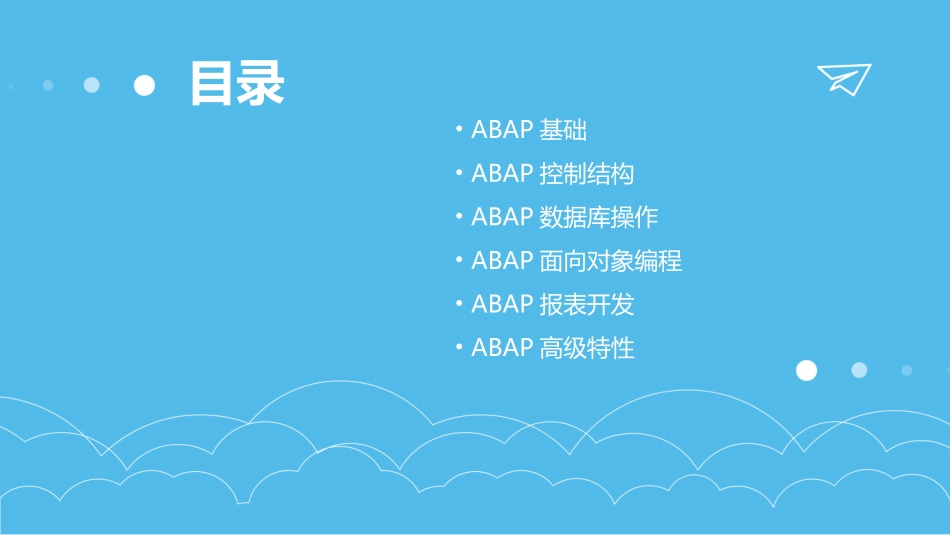 目录

• ABAP 基础
• ABAP 控制结构
• ABAP 数据库操作
• ABAP 面向对象编程
• ABAP 报表开发
• ABAP 高级特性